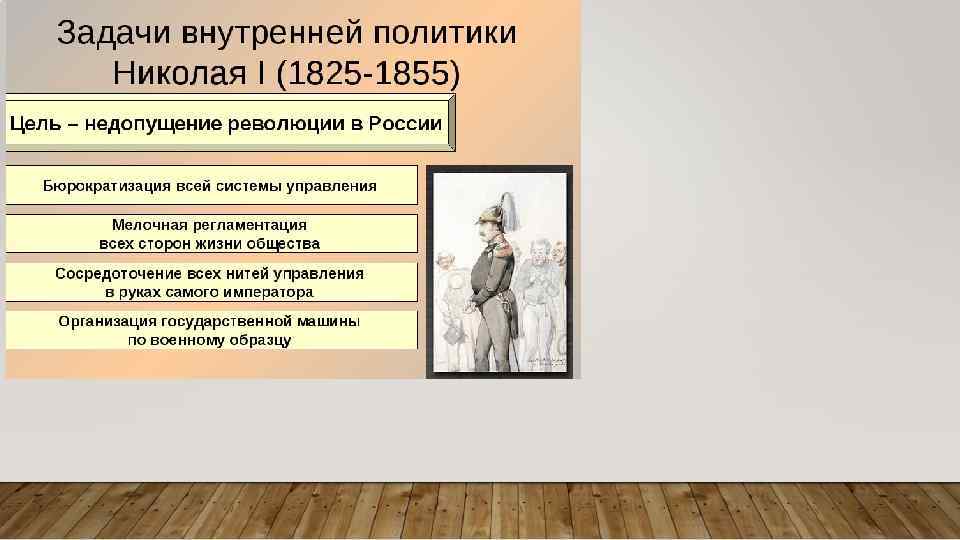 Задачи внутренней политики Николая I (1825-1855)

Цель – недопущение революции в России

Бюрократизация всей системы управления

Мелочная регламентация всех сторон жизни общества

Сосредоточение всех нитей управления в руках самого императора

Организация государственной машины по военному образцу